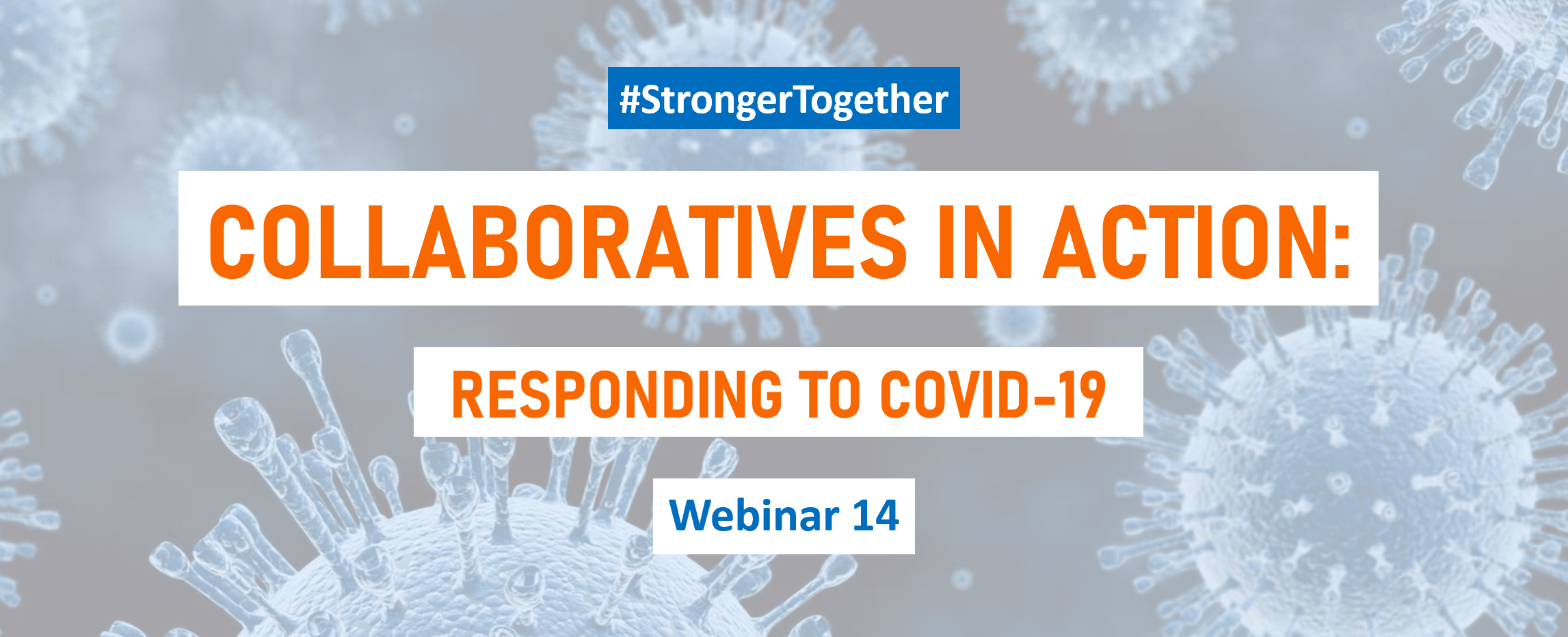 #StrongerTogether

COLLABORATIVES IN ACTION:

RESPONDING TO COVID-19

Webinar 14